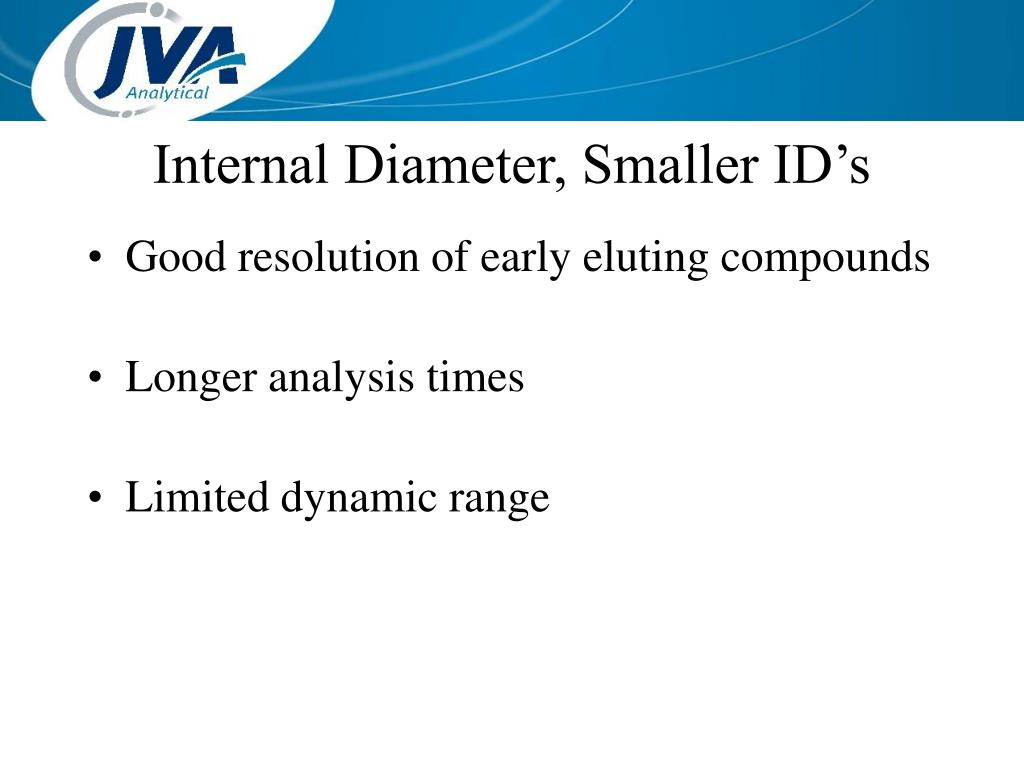 JVA
Analytical

Internal Diameter, Smaller ID’s

• Good resolution of early eluting compounds

• Longer analysis times

• Limited dynamic range